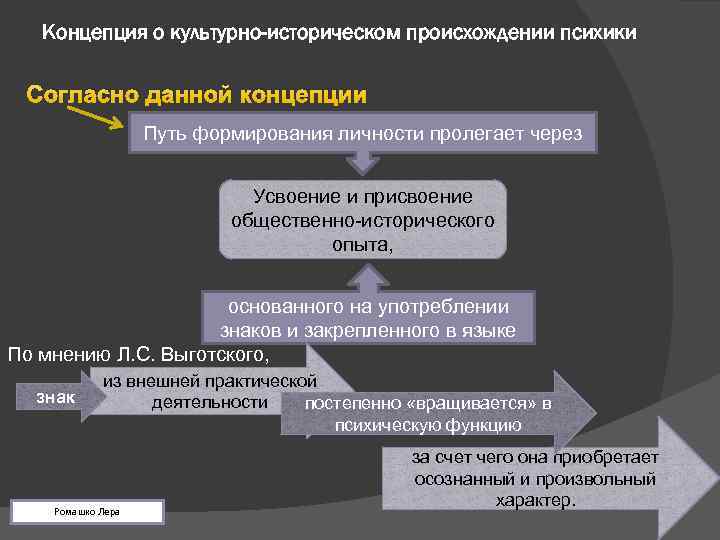 Концепция о культурно-историческом происхождении психики

Согласно данной концепции

Путь формирования личности пролегает через

Усвоение и присвоение общественно-исторического опыта,

основанного на употреблении знаков и закрепленного в языке

По мнению Л.С. Выготского,

знак

из внешней практической деятельности

постепенно «вращивается» в психическую функцию

за счет чего она приобретает осознанный и произвольный характер.

Ромашко Лера